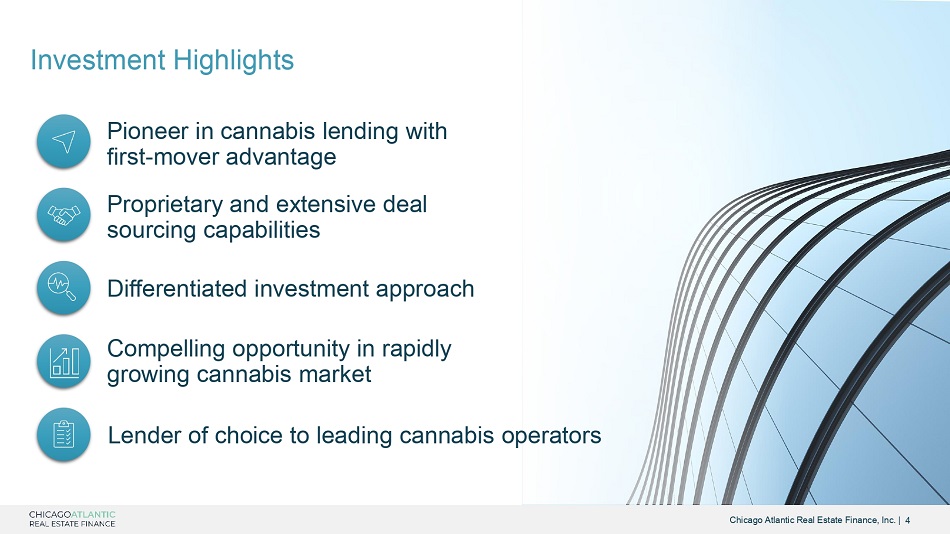 Investment Highlights

Pioneer in cannabis lending with first-mover advantage

Proprietary and extensive deal sourcing capabilities

Differentiated investment approach

Compelling opportunity in rapidly growing cannabis market

Lender of choice to leading cannabis operators

CHICAGOATLANTIC
REAL ESTATE FINANCE

Chicago Atlantic Real Estate Finance, Inc. | 4